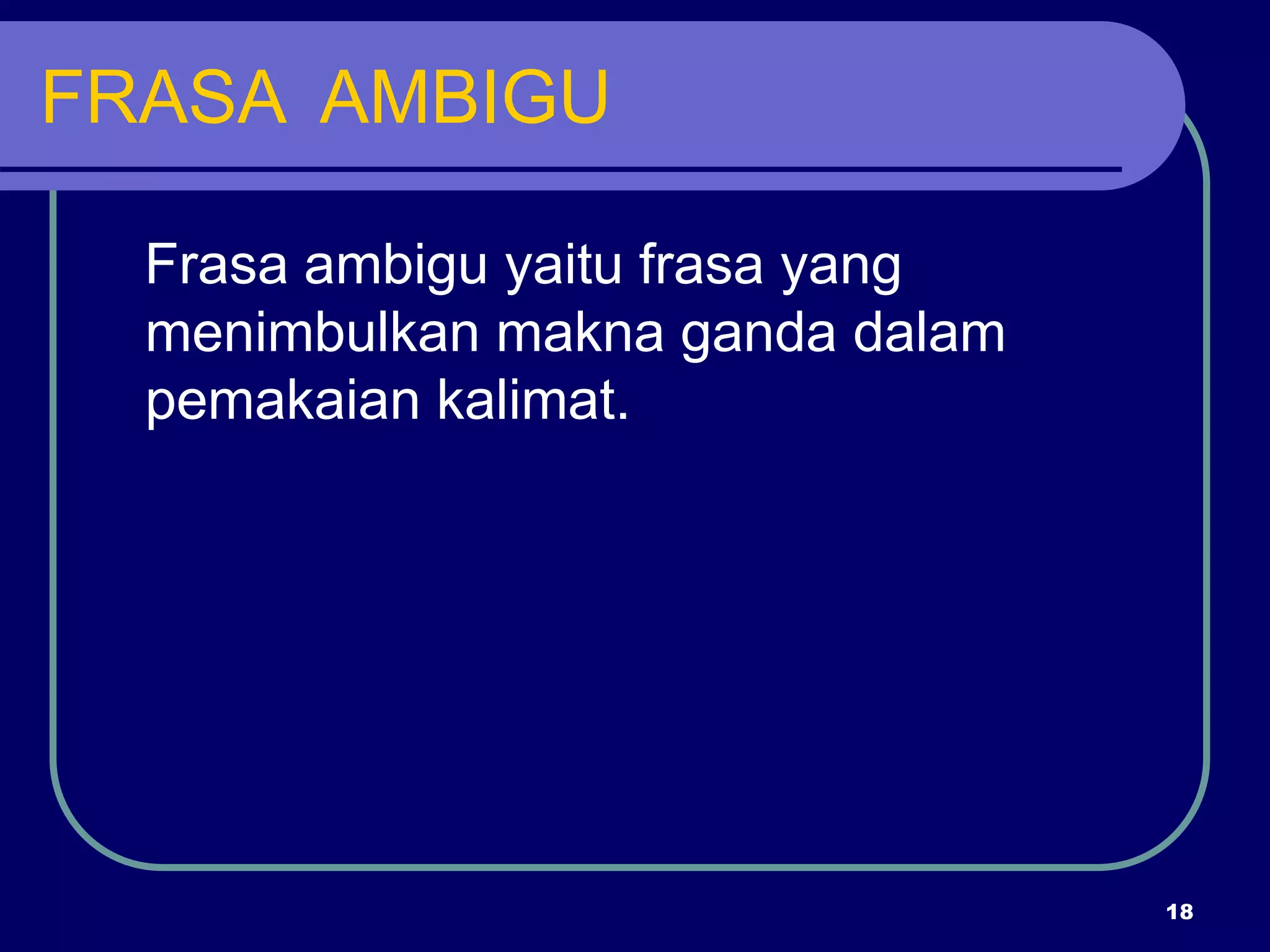 FRASA AMBIGU

Frasa ambigu yaitu frasa yang menimbulkan makna ganda dalam pemakaian kalimat.

18